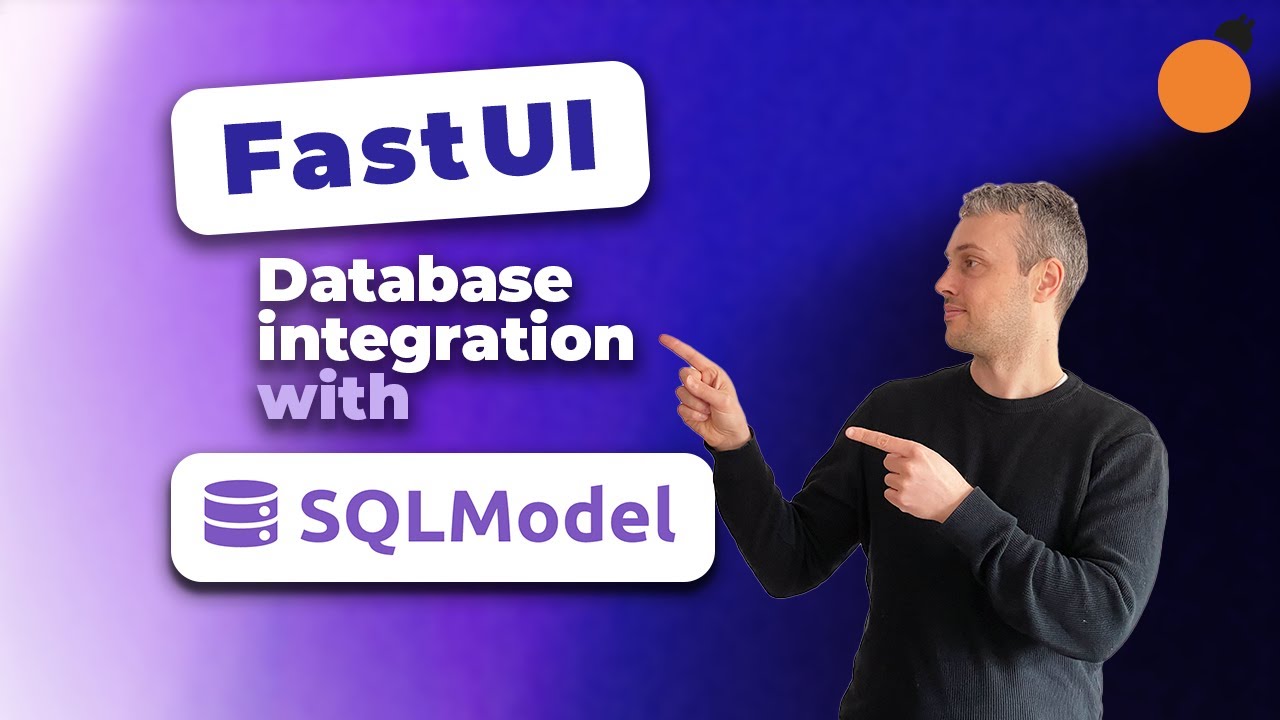 FastUI

Database integration with

SQLModel